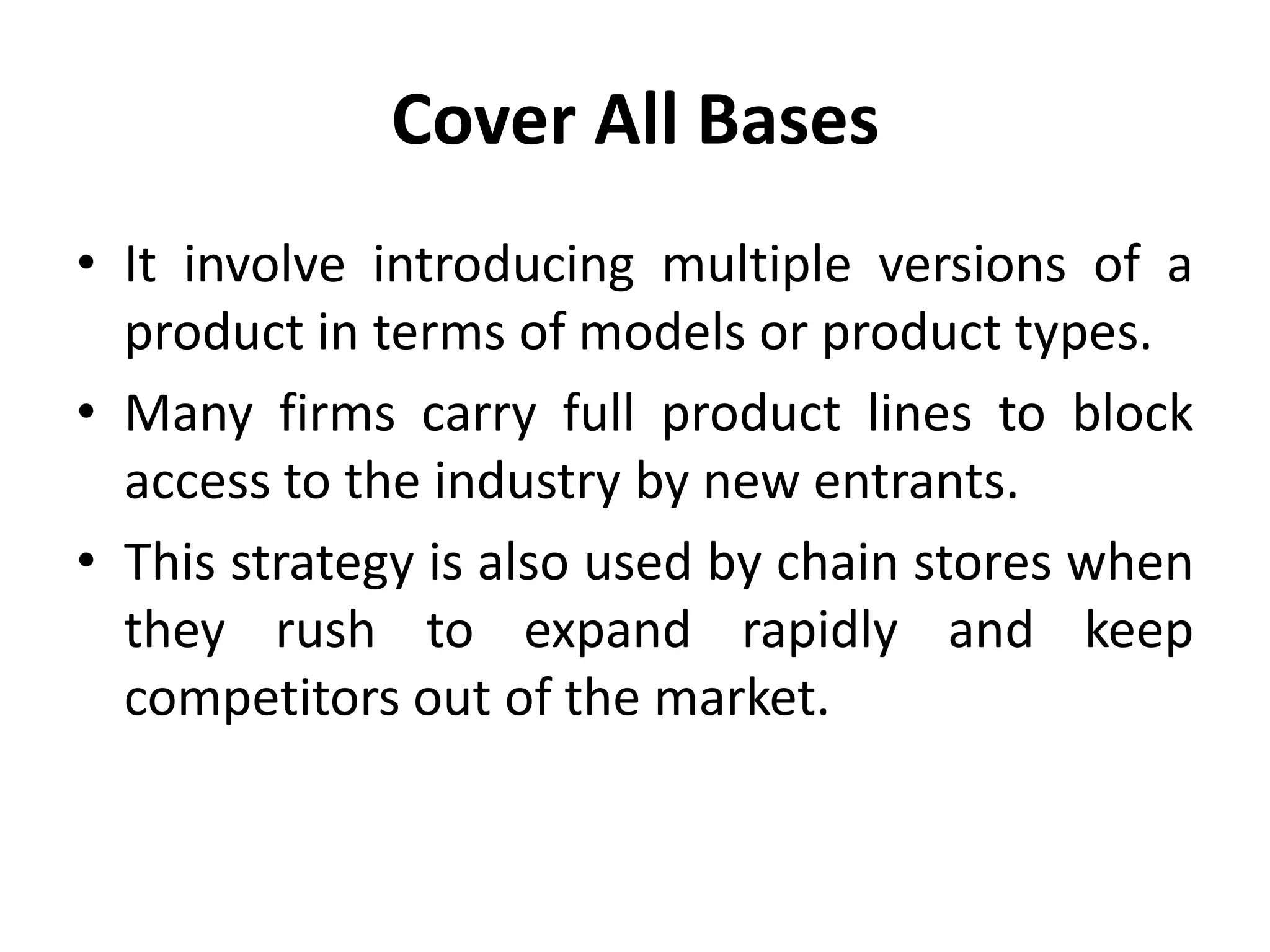 Cover All Bases

• It involve introducing multiple versions of a product in terms of models or product types.
• Many firms carry full product lines to block access to the industry by new entrants.
• This strategy is also used by chain stores when they rush to expand rapidly and keep competitors out of the market.